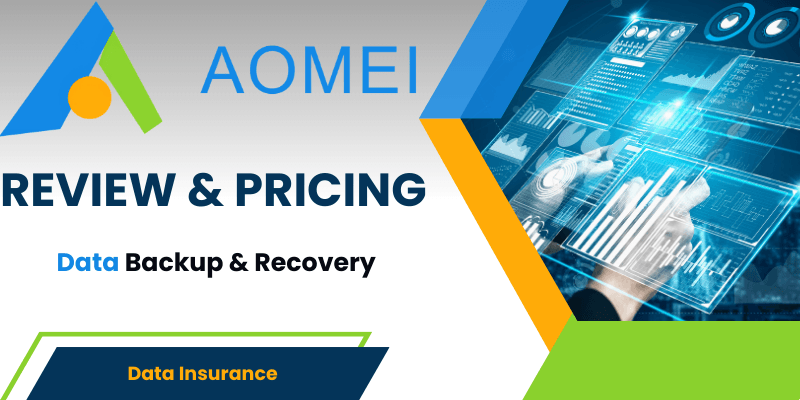 AOMEI

REVIEW & PRICING

Data Backup & Recovery

Data Insurance